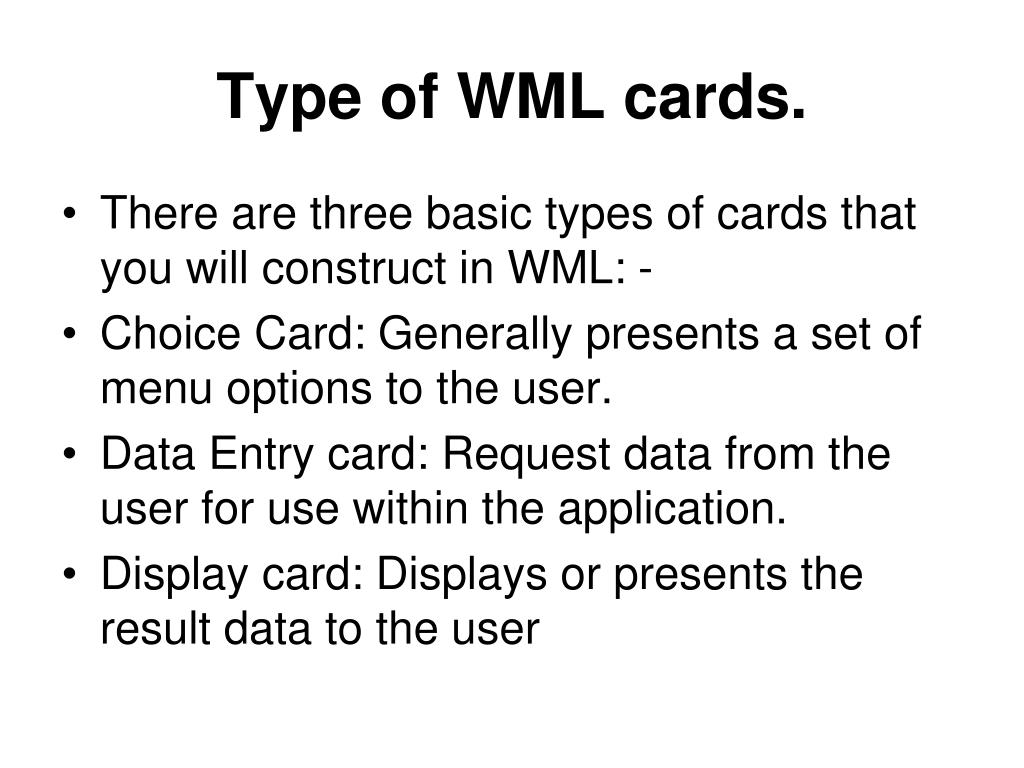 Type of WML cards.

• There are three basic types of cards that you will construct in WML: -
• Choice Card: Generally presents a set of menu options to the user.
• Data Entry card: Request data from the user for use within the application.
• Display card: Displays or presents the result data to the user